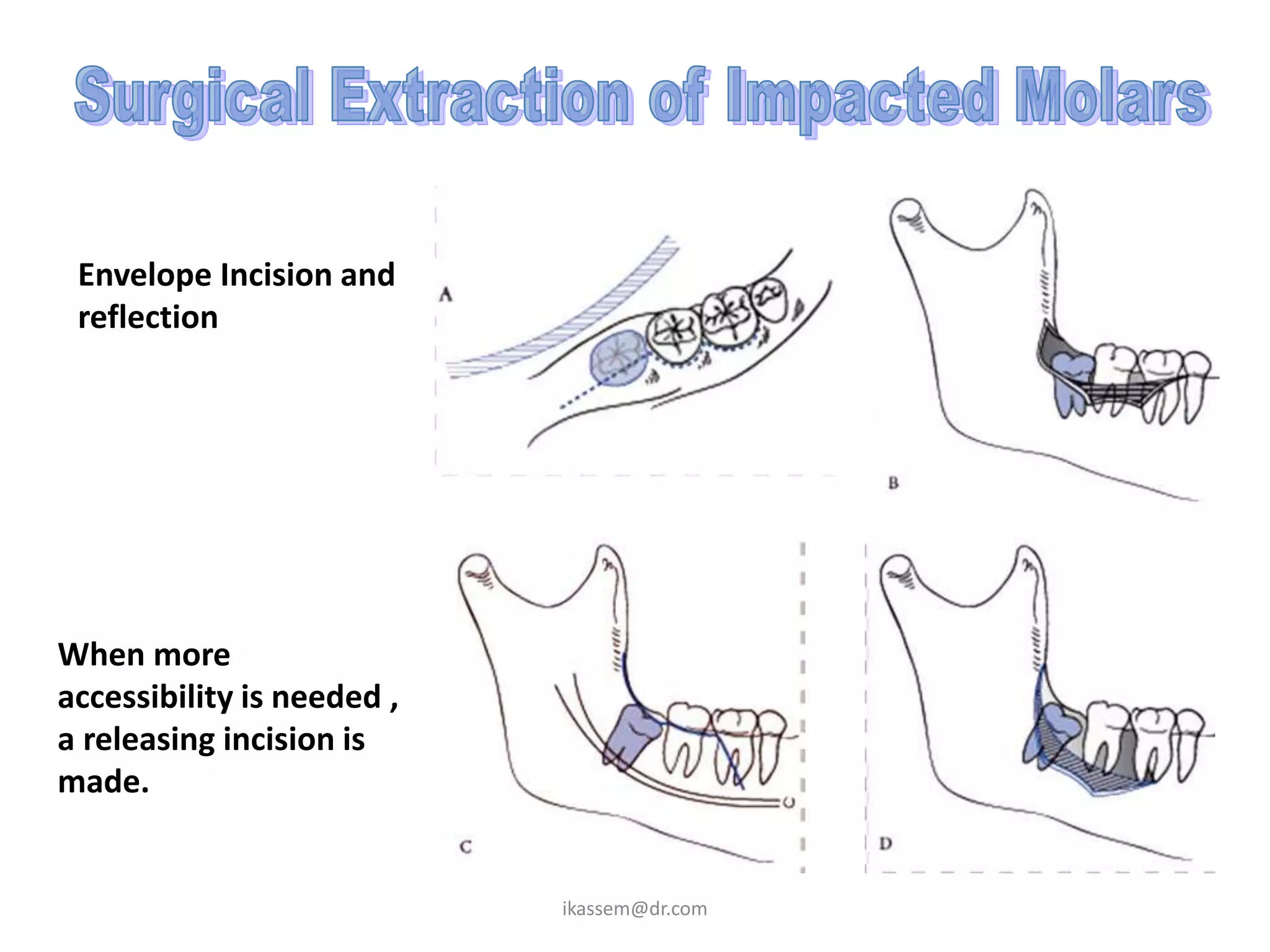 Surgical Extraction of Impacted Molars

Envelope Incision and reflection

A

B

When more accessibility is needed , a releasing incision is made.

C

D

ikassem@dr.com